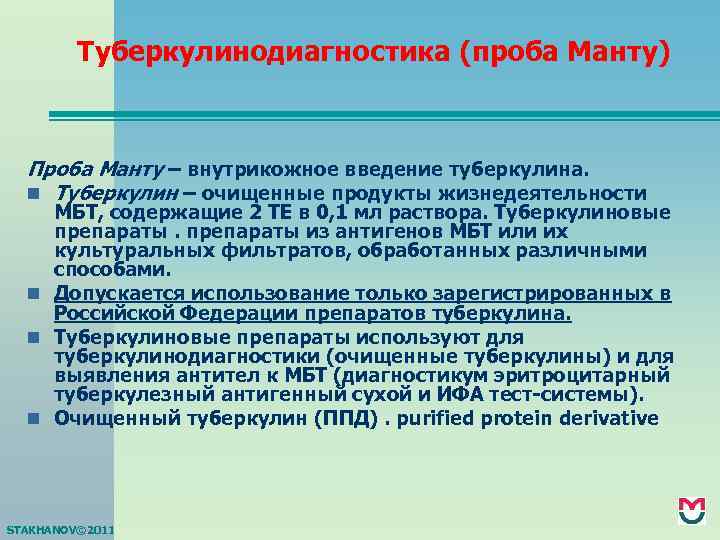 Туберкулинодиагностика (проба Манту)

Проба Манту – внутрикожное введение туберкулина.

Туберкулин – очищенные продукты жизнедеятельности МБТ, содержащие 2 ТЕ в 0,1 мл раствора. Туберкулиновые препараты . препараты из антигенов МБТ или их культуральных фильтратов, обработанных различными способами.

Допускается использование только зарегистрированных в Российской Федерации препаратов туберкулина.

Туберкулиновые препараты используют для туберкулинодиагностики (очищенные туберкулины) и для выявления антител к МБТ (диагностикум эритроцитарный туберкулезный антигенный сухой и ИФА тест-системы).

Очищенный туберкулин (ППД) . purified protein derivative

STAKHANOV©2011